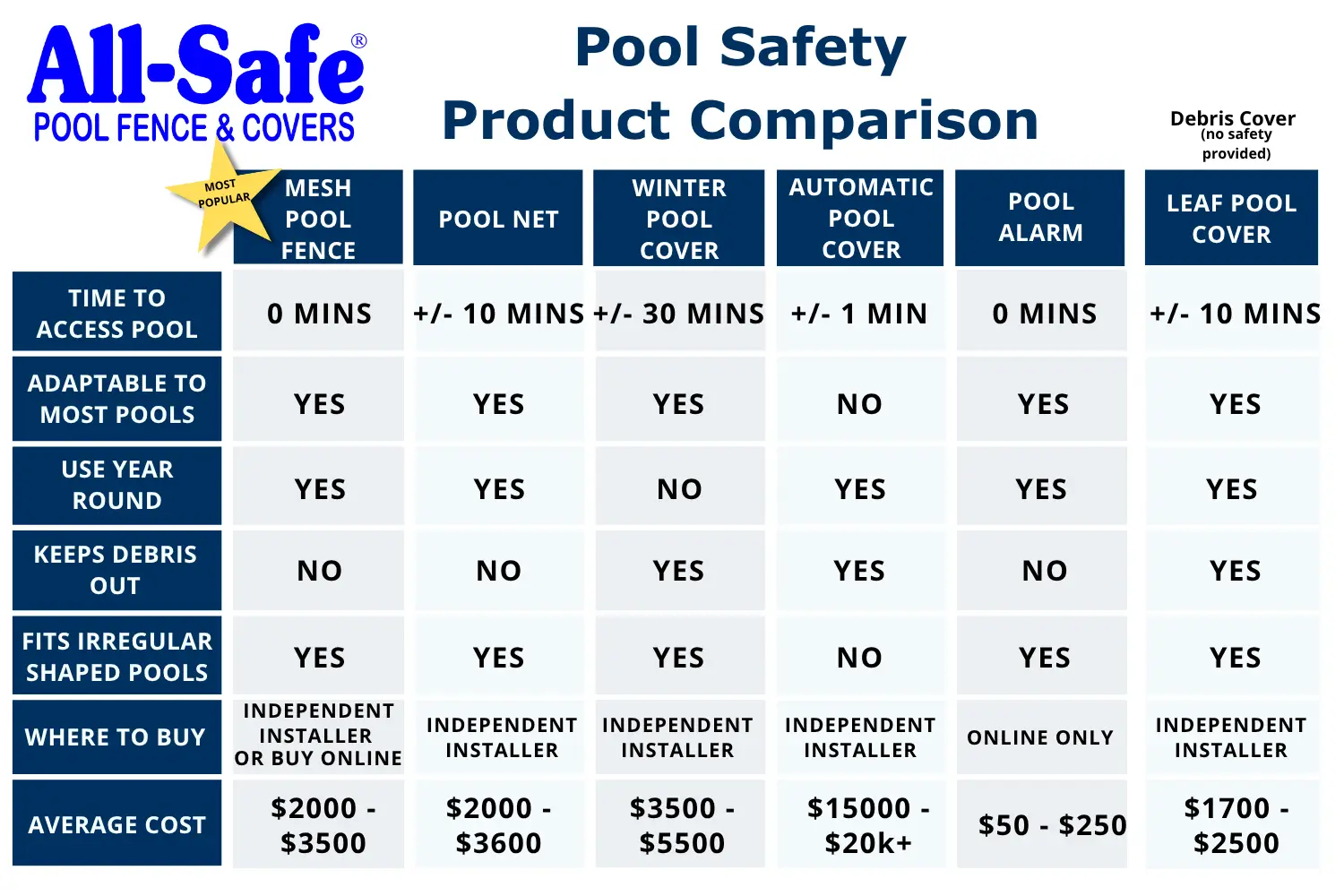 All-Safe®
POOL FENCE & COVERS

Pool Safety
Product Comparison

Debris Cover
(no safety provided)

MOST POPULAR

| | MESH POOL FENCE | POOL NET | WINTER POOL COVER | AUTOMATIC POOL COVER | POOL ALARM | LEAF POOL COVER |
|---|---|---|---|---|---|---|
| TIME TO ACCESS POOL | 0 MINS | +/- 10 MINS | +/- 30 MINS | +/- 1 MIN | 0 MINS | +/- 10 MINS |
| ADAPTABLE TO MOST POOLS | YES | YES | YES | NO | YES | YES |
| USE YEAR ROUND | YES | YES | NO | YES | YES | YES |
| KEEPS DEBRIS OUT | NO | NO | YES | YES | NO | YES |
| FITS IRREGULAR SHAPED POOLS | YES | YES | YES | NO | YES | YES |
| WHERE TO BUY | INDEPENDENT INSTALLER OR BUY ONLINE | INDEPENDENT INSTALLER | INDEPENDENT INSTALLER | INDEPENDENT INSTALLER | ONLINE ONLY | INDEPENDENT INSTALLER |
| AVERAGE COST | \$2000 - \$3500 | \$2000 - \$3600 | \$3500 - \$5500 | \$15000 - \$20k+ | \$50 - \$250 | \$1700 - \$2500 |